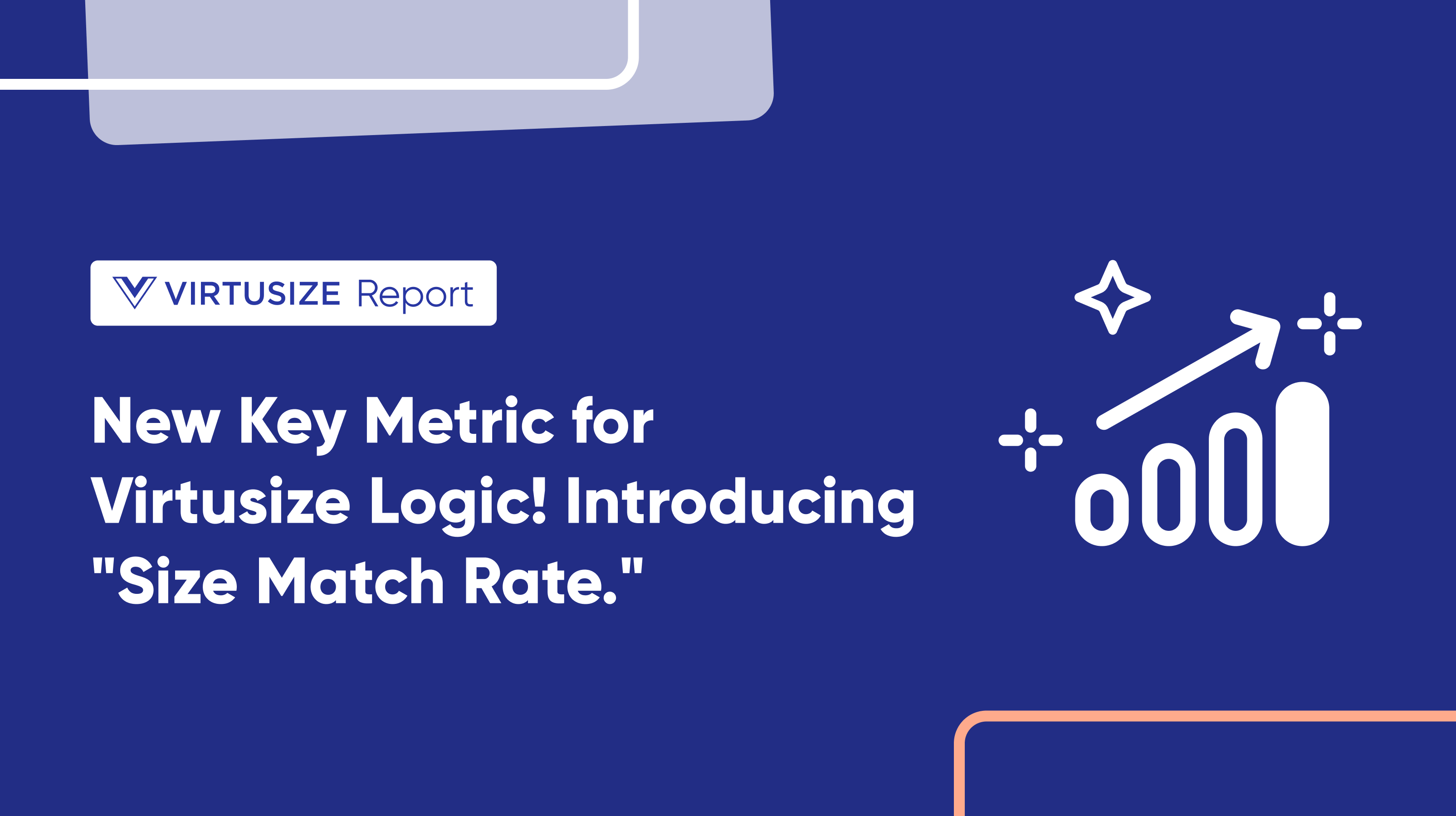 VIRTUSIZE Report

New Key Metric for Virtusize Logic! Introducing "Size Match Rate."